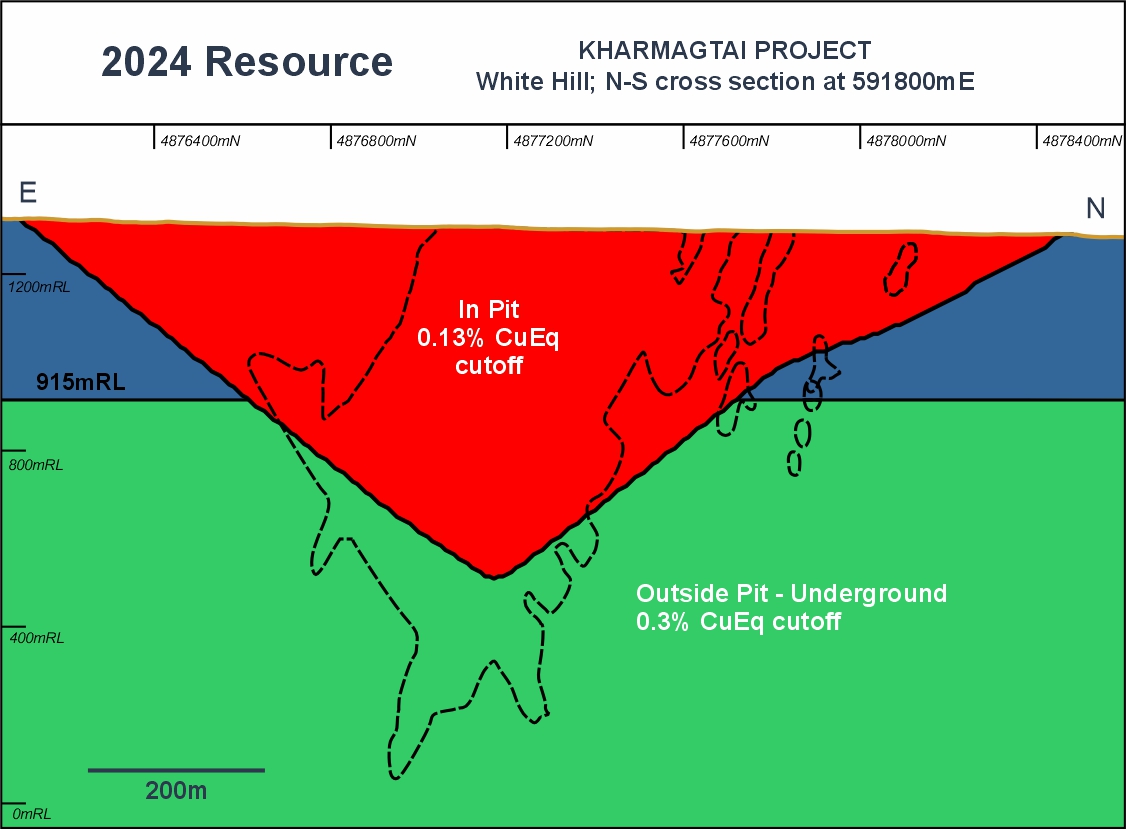 2024 Resource

KHARMAGTAI PROJECT
White Hill; N-S cross section at 591800mE

4876400mN
4876800mN
4877200mN
4877600mN
4878000mN
4878400mN

E

N

1200mRL

In Pit
0.13% CuEq
cutoff

915mRL

800mRL

Outside Pit - Underground
0.3% CuEq cutoff

400mRL

200m

0mRL